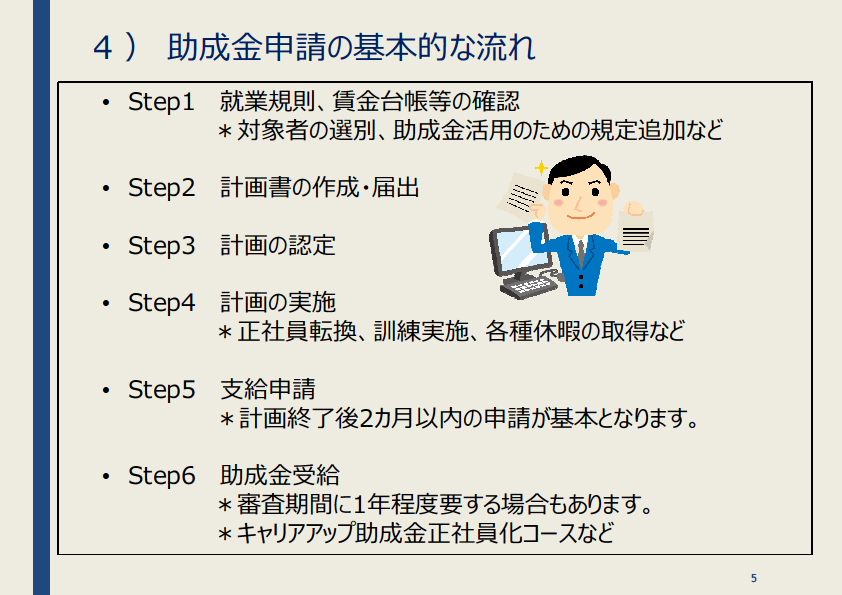 ４） 助成金申請の基本的な流れ

• Step1 就業規則、賃金台帳等の確認
＊対象者の選別、助成金活用のための規定追加など

• Step2 計画書の作成・届出

• Step3 計画の認定

• Step4 計画の実施
＊正社員転換、訓練実施、各種休暇の取得など

• Step5 支給申請
＊計画終了後2カ月以内の申請が基本となります。

• Step6 助成金受給
＊審査期間に1年程度要する場合もあります。
＊キャリアアップ助成金正社員化コースなど

5